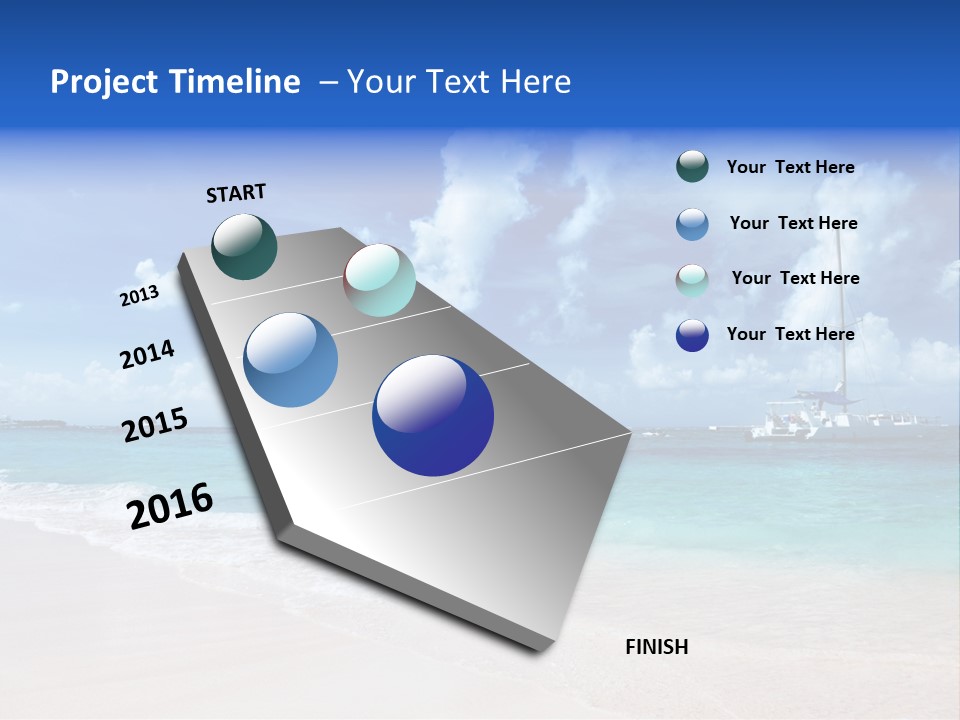 Project Timeline – Your Text Here

START

2013

2014

2015

2016

FINISH

Your Text Here

Your Text Here

Your Text Here

Your Text Here